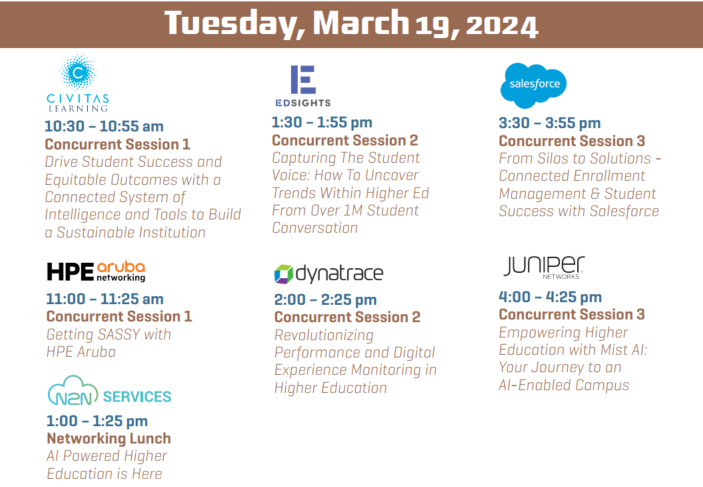 Tuesday, March 19, 2024

C
CIVITAS LEARNING
10:30 – 10:55 am
Concurrent Session 1
Drive Student Success and Equitable Outcomes with a Connected System of Intelligence and Tools to Build a Sustainable Institution

HPE aruba networking
11:00 – 11:25 am
Concurrent Session 1
Getting SASSY with HPE Aruba

N2N SERVICES
1:00 – 1:25 pm
Networking Lunch
AI Powered Higher Education is Here

E
EDSIGHTS
1:30 – 1:55 pm
Concurrent Session 2
Capturing The Student Voice: How To Uncover Trends Within Higher Ed From Over 1M Student Conversation

dynatrace
2:00 – 2:25 pm
Concurrent Session 2
Revolutionizing Performance and Digital Experience Monitoring in Higher Education

salesforce
3:30 – 3:55 pm
Concurrent Session 3
From Silos to Solutions - Connected Enrollment Management & Student Success with Salesforce

JUNIPER NETWORKS
4:00 – 4:25 pm
Concurrent Session 3
Empowering Higher Education with Mist AI: Your Journey to an AI-Enabled Campus